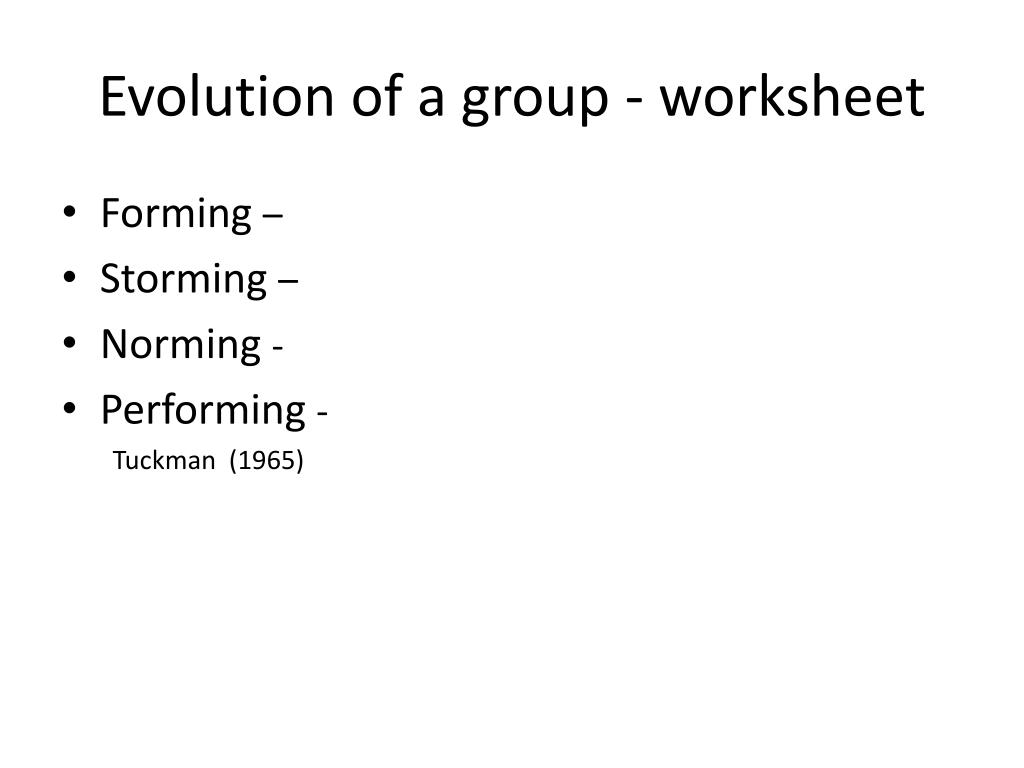 Evolution of a group - worksheet

• Forming –
• Storming –
• Norming -
• Performing -

Tuckman (1965)